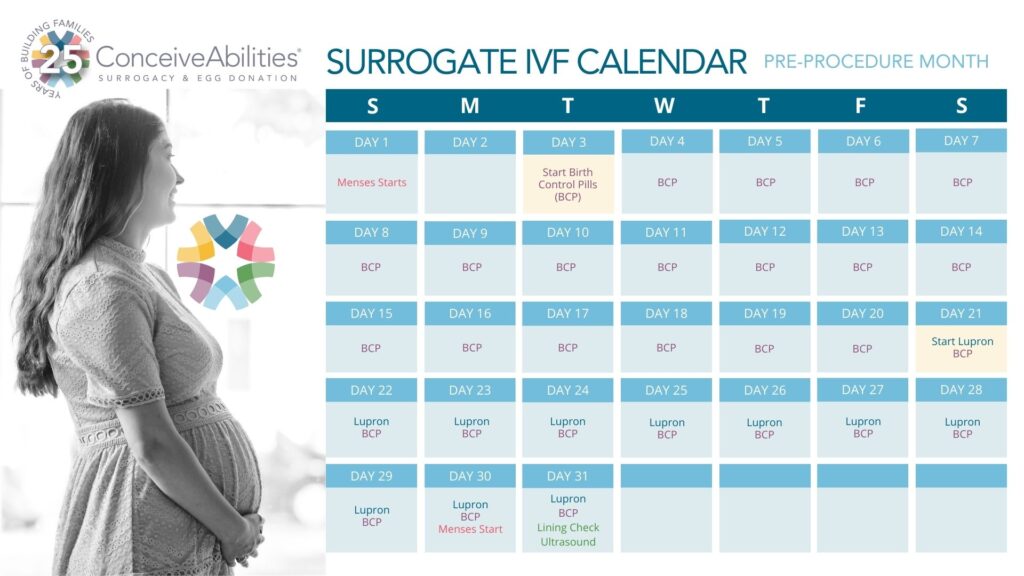 25 YEARS OF BUILDING FAMILIES
ConceiveAbilities®
SURROGACY & EGG DONATION

SURROGATE IVF CALENDAR PRE-PROCEDURE MONTH

| S | M | T | W | T | F | S |
|---|---|---|---|---|---|---|
| DAY 1 Menses Starts | DAY 2 | DAY 3 Start Birth Control Pills (BCP) | DAY 4 BCP | DAY 5 BCP | DAY 6 BCP | DAY 7 BCP |
| DAY 8 BCP | DAY 9 BCP | DAY 10 BCP | DAY 11 BCP | DAY 12 BCP | DAY 13 BCP | DAY 14 BCP |
| DAY 15 BCP | DAY 16 BCP | DAY 17 BCP | DAY 18 BCP | DAY 19 BCP | DAY 20 BCP | DAY 21 Start Lupron BCP |
| DAY 22 Lupron BCP | DAY 23 Lupron BCP | DAY 24 Lupron BCP | DAY 25 Lupron BCP | DAY 26 Lupron BCP | DAY 27 Lupron BCP | DAY 28 Lupron BCP |
| DAY 29 Lupron BCP | DAY 30 Lupron BCP Menses Start | DAY 31 Lupron BCP Lining Check Ultrasound | | | | |